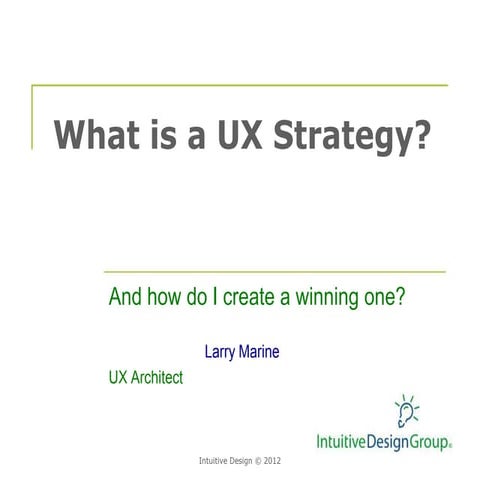 What is a UX Strategy?

And how do I create a winning one?

Larry Marine

UX Architect

IntuitiveDesignGroup®

Intuitive Design © 2012